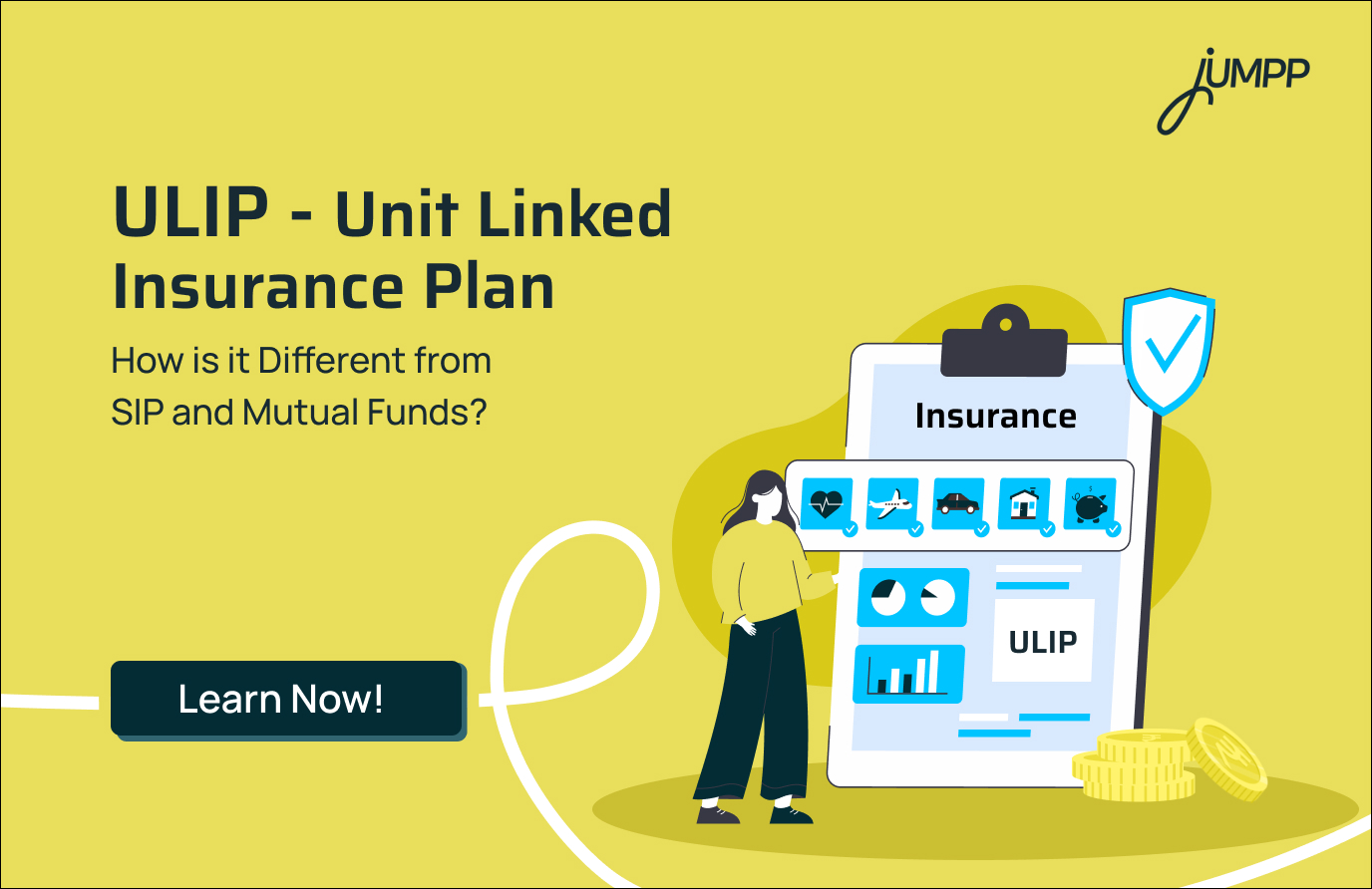 JUMPP

ULIP - Unit Linked Insurance Plan

How is it Different from SIP and Mutual Funds?

Learn Now!

Insurance

ULIP